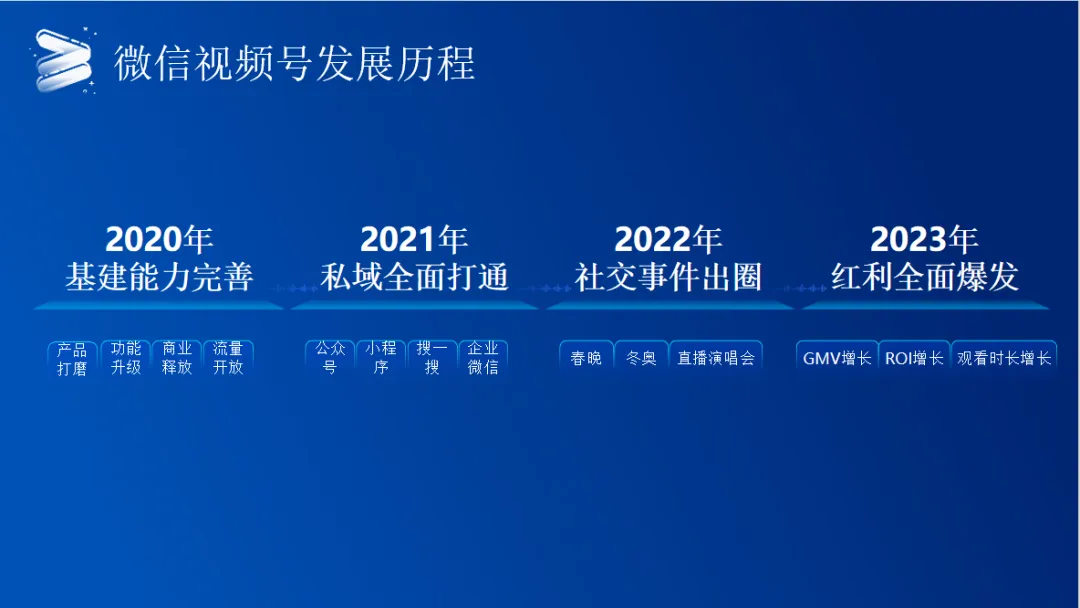 微信视频号发展历程

2020年
基建能力完善

产品打磨 功能升级 商业释放 流量开放

2021年
私域全面打通

公众号 小程序 搜一搜 企业微信

2022年
社交事件出圈

春晚 冬奥 直播演唱会

2023年
红利全面爆发

GMV增长 ROI增长 观看时长增长